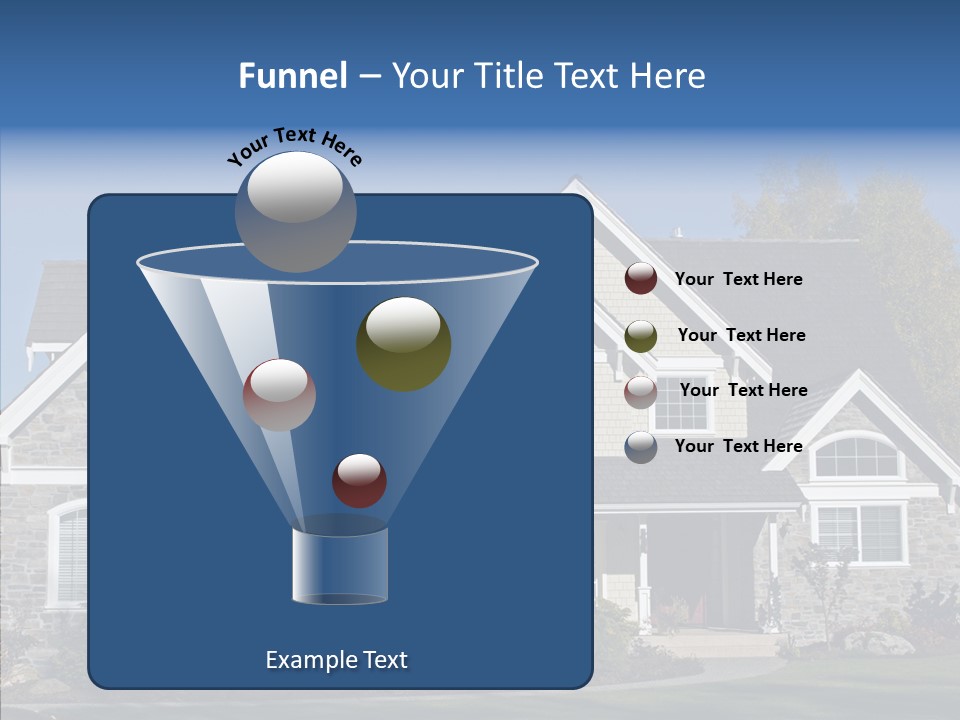 Funnel – Your Title Text Here

Your Text Here

Your Text Here

Your Text Here

Your Text Here

Your Text Here

Example Text